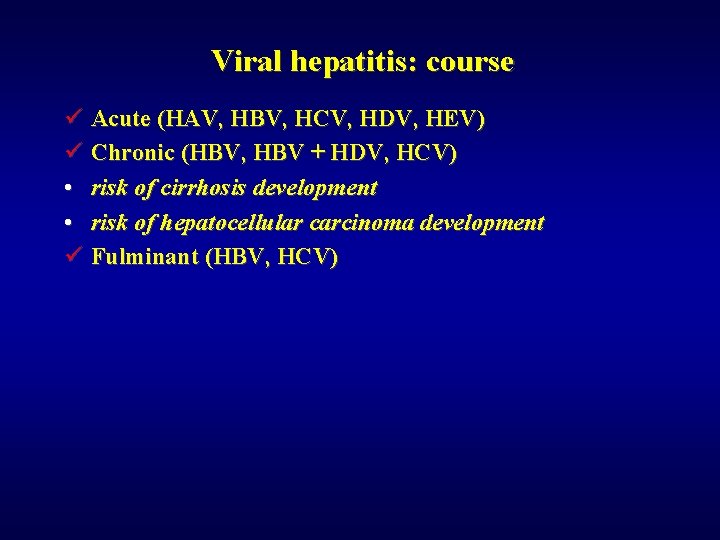 Viral hepatitis: course

✓ Acute (HAV, HBV, HCV, HDV, HEV)
✓ Chronic (HBV, HBV + HDV, HCV)
• risk of cirrhosis development
• risk of hepatocellular carcinoma development
✓ Fulminant (HBV, HCV)